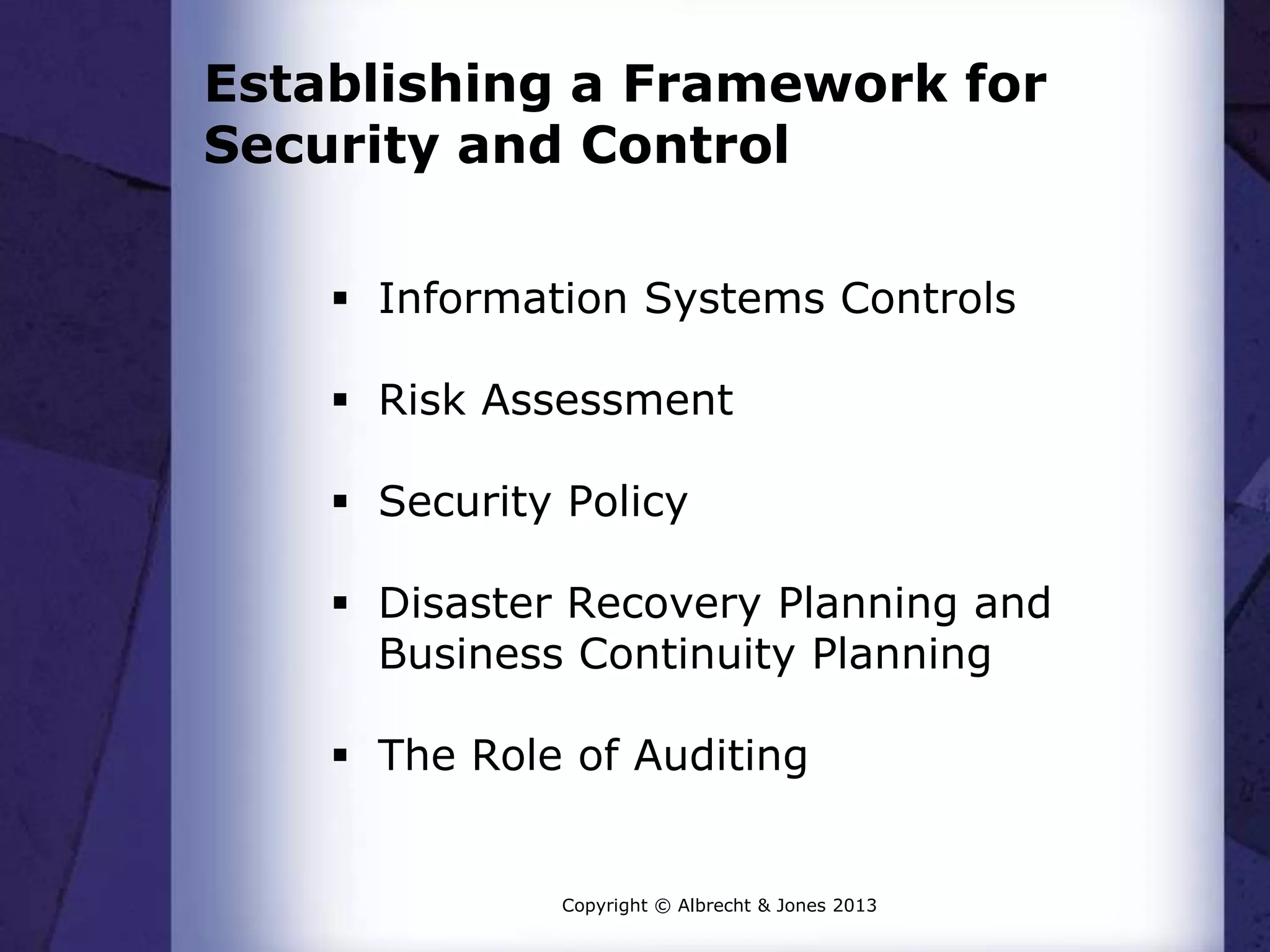 Establishing a Framework for Security and Control

▪ Information Systems Controls

▪ Risk Assessment

▪ Security Policy

▪ Disaster Recovery Planning and Business Continuity Planning

▪ The Role of Auditing

Copyright © Albrecht & Jones 2013